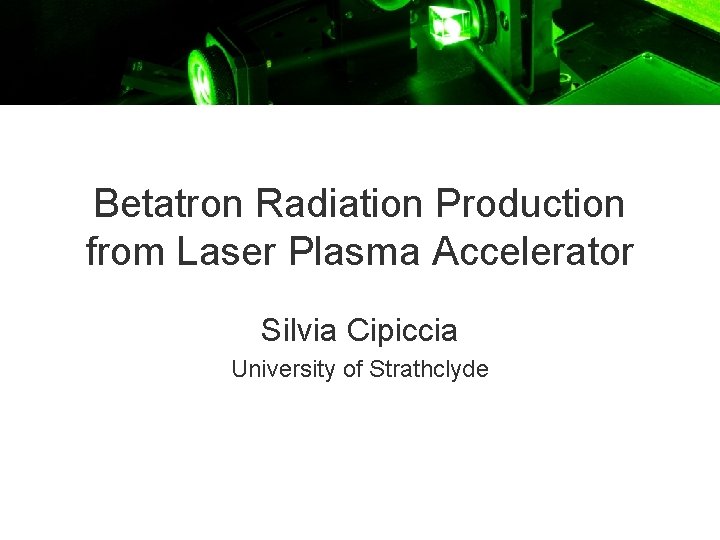 Betatron Radiation Production from Laser Plasma Accelerator

Silvia Cipiccia

University of Strathclyde